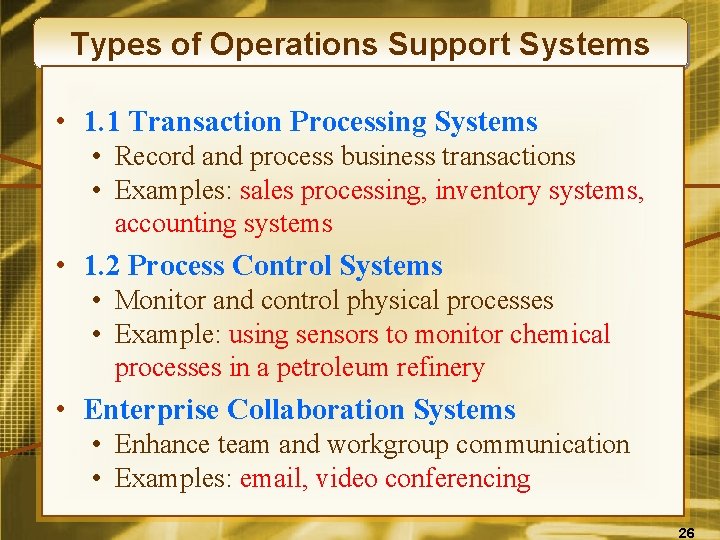 Types of Operations Support Systems

• 1.1 Transaction Processing Systems
  • Record and process business transactions
  • Examples: sales processing, inventory systems, accounting systems
• 1.2 Process Control Systems
  • Monitor and control physical processes
  • Example: using sensors to monitor chemical processes in a petroleum refinery
• Enterprise Collaboration Systems
  • Enhance team and workgroup communication
  • Examples: email, video conferencing

26